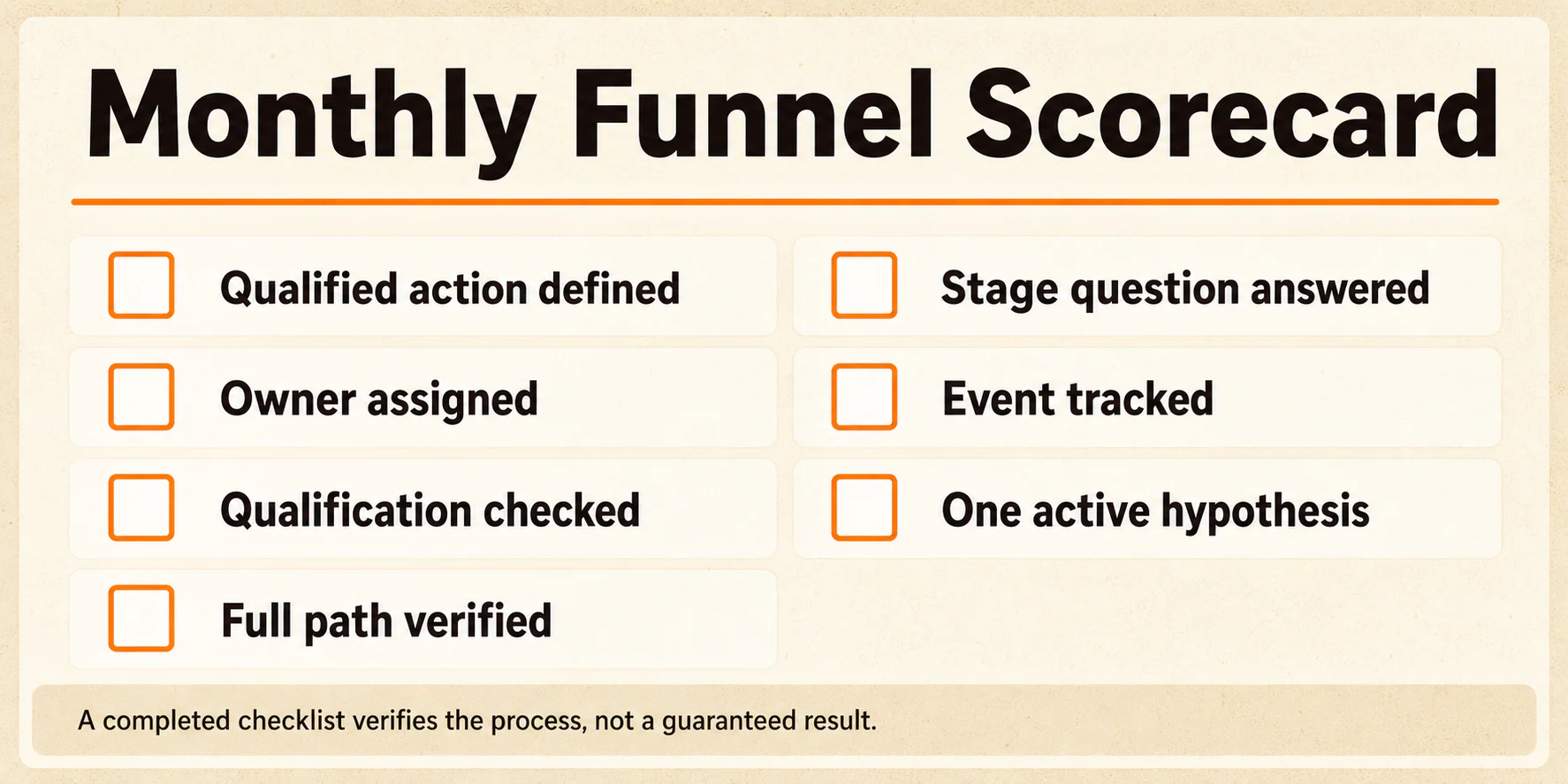 Monthly Funnel Scorecard

Qualified action defined

Owner assigned

Qualification checked

Full path verified

Stage question answered

Event tracked

One active hypothesis

A completed checklist verifies the process, not a guaranteed result.